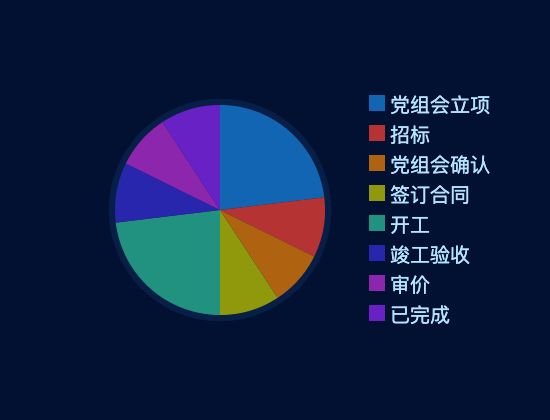 党组会立项
招标
党组会确认
签订合同
开工
竣工验收
审价
已完成